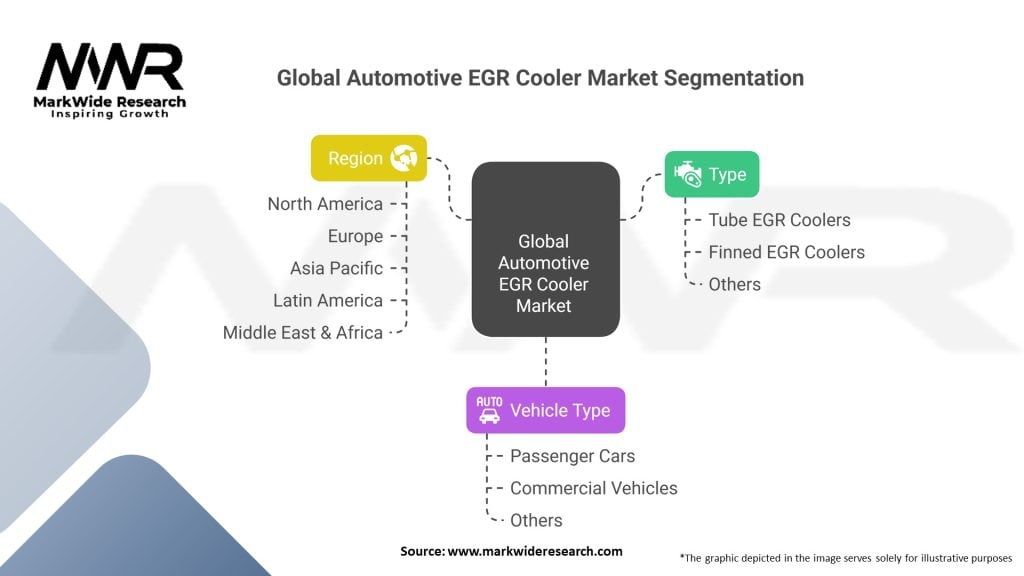 MWR
MarkWide Research
Inspiring Growth

Global Automotive EGR Cooler Market Segmentation

Region
North America
Europe
Asia Pacific
Latin America
Middle East & Africa

Global Automotive EGR Cooler Market

Type
Tube EGR Coolers
Finned EGR Coolers
Others

AUTO
Vehicle Type
Passenger Cars
Commercial Vehicles
Others

Source: www.markwideresearch.com

*The graphic depicted in the image serves solely for illustrative purposes